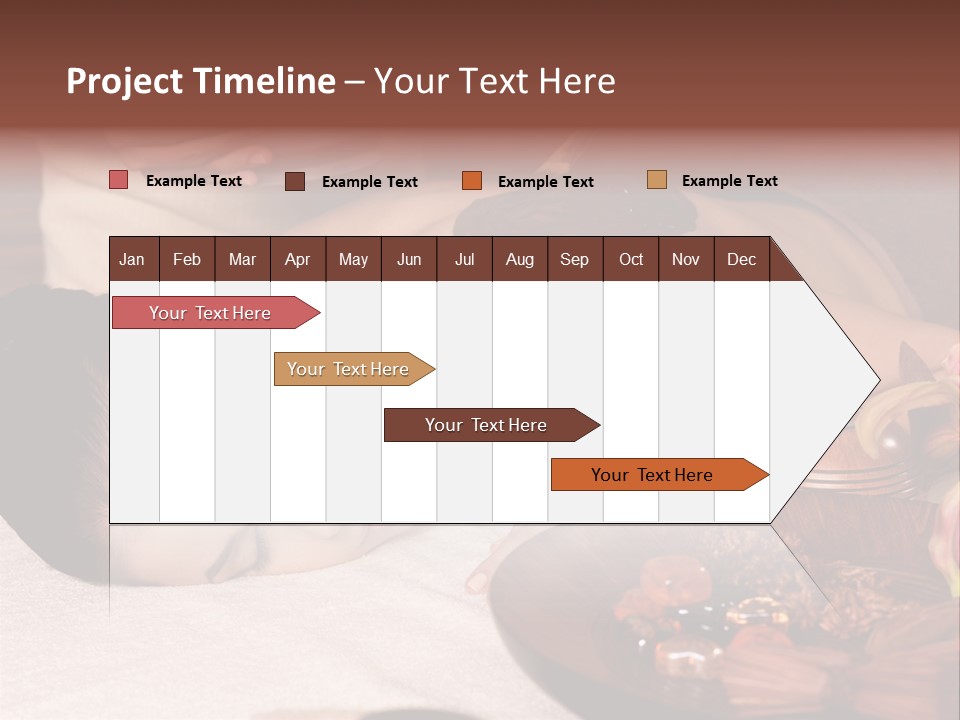 Project Timeline – Your Text Here

Example Text
Example Text
Example Text
Example Text

| Jan | Feb | Mar | Apr | May | Jun | Jul | Aug | Sep | Oct | Nov | Dec |
|---|---|---|---|---|---|---|---|---|---|---|---|

Your Text Here

Your Text Here

Your Text Here

Your Text Here